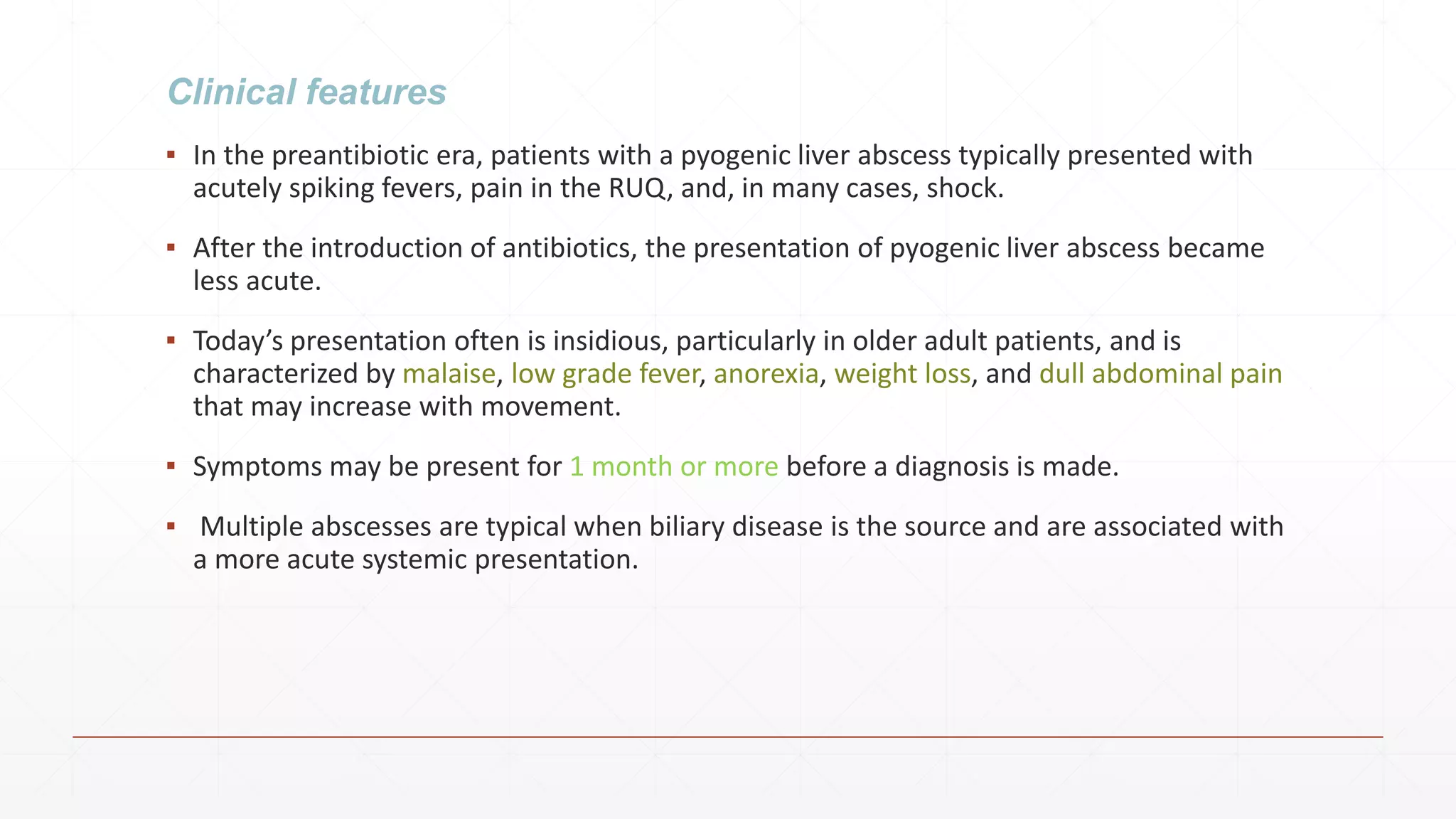 Clinical features

▪ In the preantibiotic era, patients with a pyogenic liver abscess typically presented with acutely spiking fevers, pain in the RUQ, and, in many cases, shock.

▪ After the introduction of antibiotics, the presentation of pyogenic liver abscess became less acute.

▪ Today's presentation often is insidious, particularly in older adult patients, and is characterized by malaise, low grade fever, anorexia, weight loss, and dull abdominal pain that may increase with movement.

▪ Symptoms may be present for 1 month or more before a diagnosis is made.

▪ Multiple abscesses are typical when biliary disease is the source and are associated with a more acute systemic presentation.